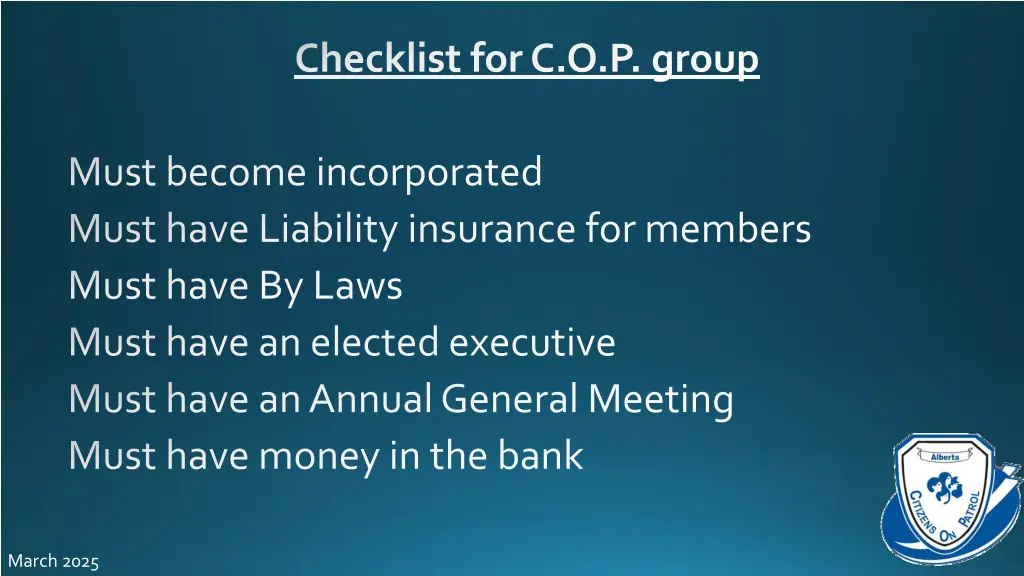 Checklist for C.O.P. group

Must become incorporated
Must have Liability insurance for members
Must have By Laws
Must have an elected executive
Must have an Annual General Meeting
Must have money in the bank

Alberta
CITIZENS ON PATROL

March 2025